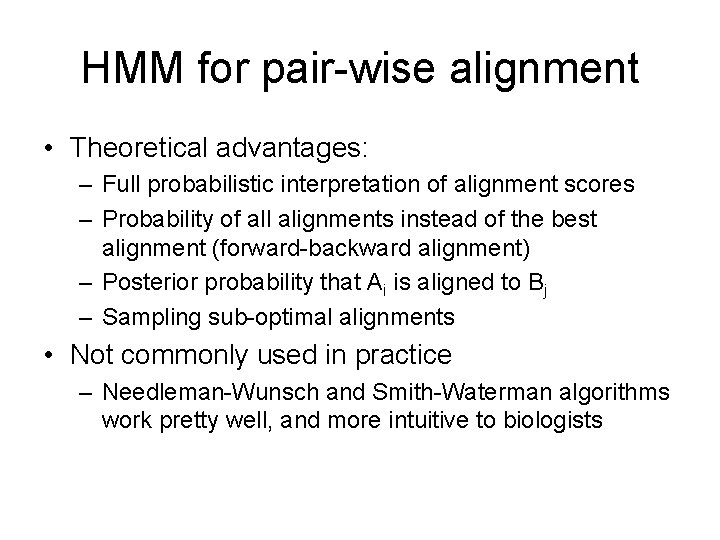 HMM for pair-wise alignment

• Theoretical advantages:
– Full probabilistic interpretation of alignment scores
– Probability of all alignments instead of the best alignment (forward-backward alignment)
– Posterior probability that $A_i$ is aligned to $B_j$
– Sampling sub-optimal alignments

• Not commonly used in practice
– Needleman-Wunsch and Smith-Waterman algorithms work pretty well, and more intuitive to biologists